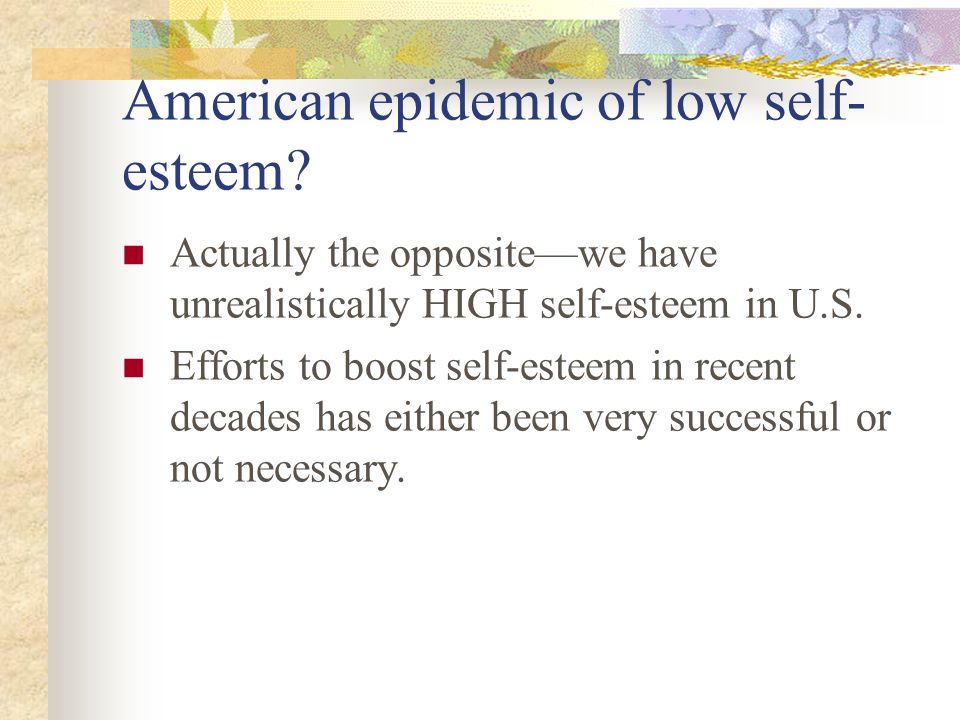 American epidemic of low self-esteem?

Actually the opposite—we have unrealistically HIGH self-esteem in U.S.

Efforts to boost self-esteem in recent decades has either been very successful or not necessary.